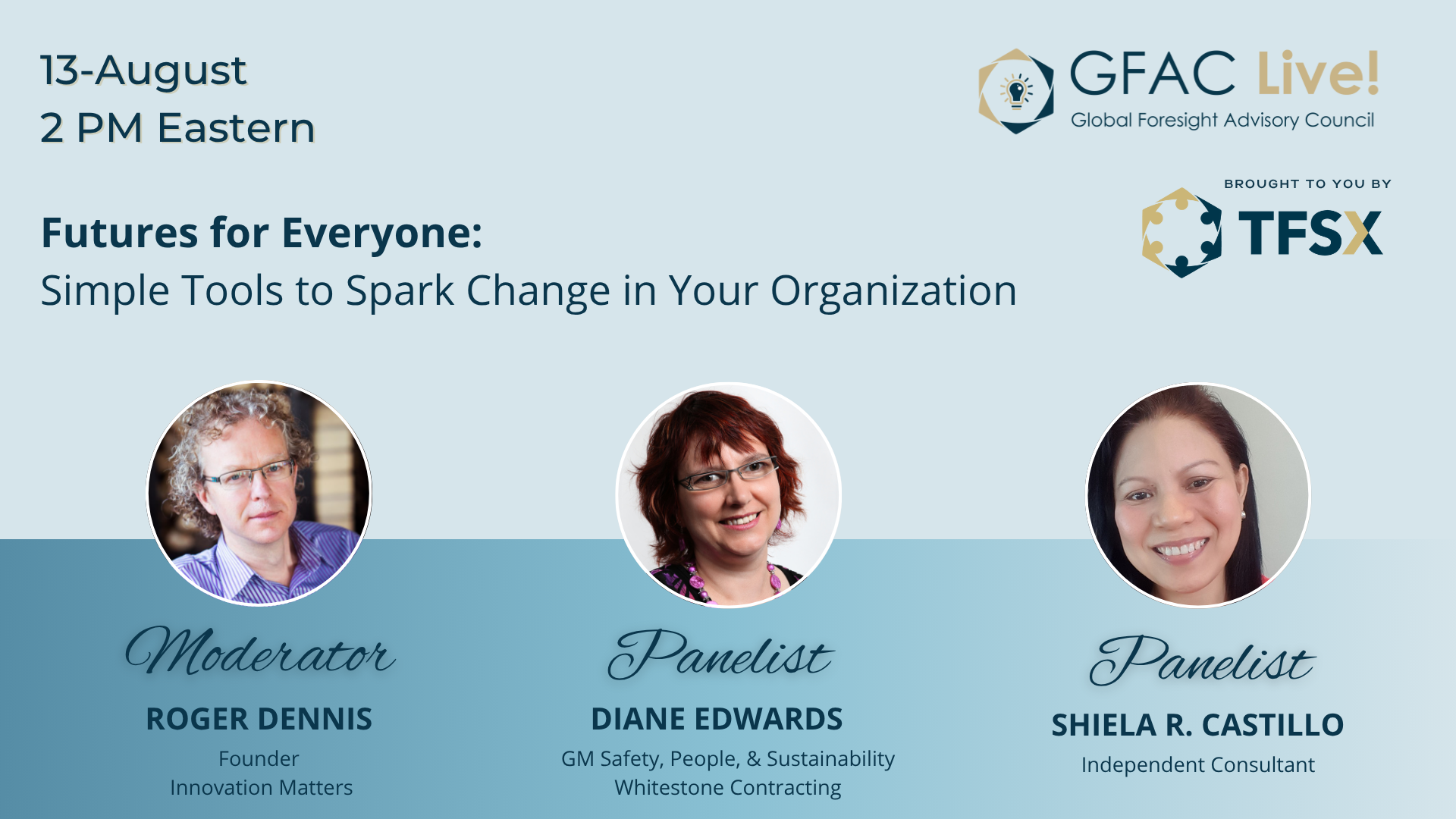 13-August
2 PM Eastern

GFAC Live!
Global Foresight Advisory Council

BROUGHT TO YOU BY
TFSX

Futures for Everyone:
Simple Tools to Spark Change in Your Organization

Moderator
ROGER DENNIS
Founder
Innovation Matters

Panelist
DIANE EDWARDS
GM Safety, People, & Sustainability
Whitestone Contracting

Panelist
SHIELA R. CASTILLO
Independent Consultant